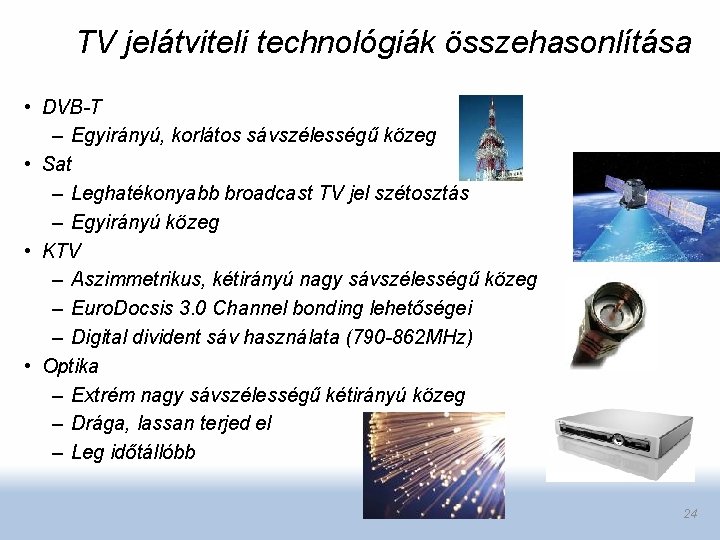 TV jelátviteli technológiák összehasonlítása

• DVB-T
– Egyirányú, korlátos sávszélességű közeg
• Sat
– Leghatékonyabb broadcast TV jel szétosztás
– Egyirányú közeg
• KTV
– Aszimmetrikus, kétirányú nagy sávszélességű közeg
– EuroDocsis 3.0 Channel bonding lehetőségei
– Digital divident sáv használata (790-862MHz)
• Optika
– Extrém nagy sávszélességű kétirányú közeg
– Drága, lassan terjed el
– Leg időtállóbb

24